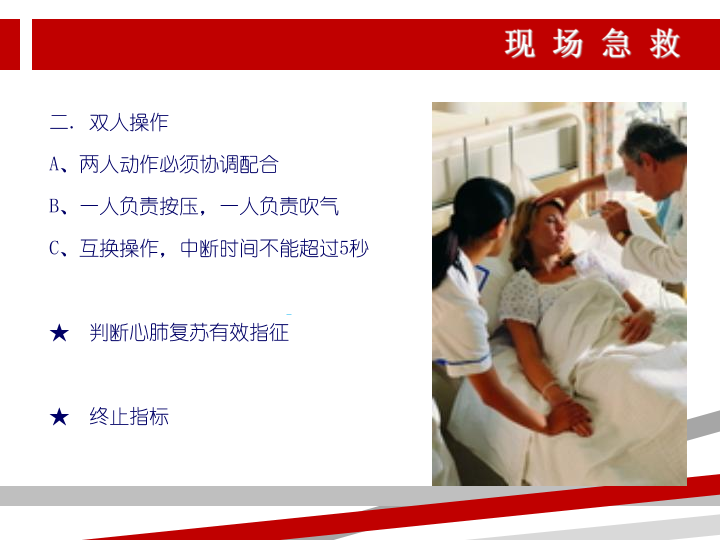 现 场 急 救

二. 双人操作

A、两人动作必须协调配合

B、一人负责按压，一人负责吹气

C、互换操作，中断时间不能超过5秒

★ 判断心肺复苏有效指征

★ 终止指标